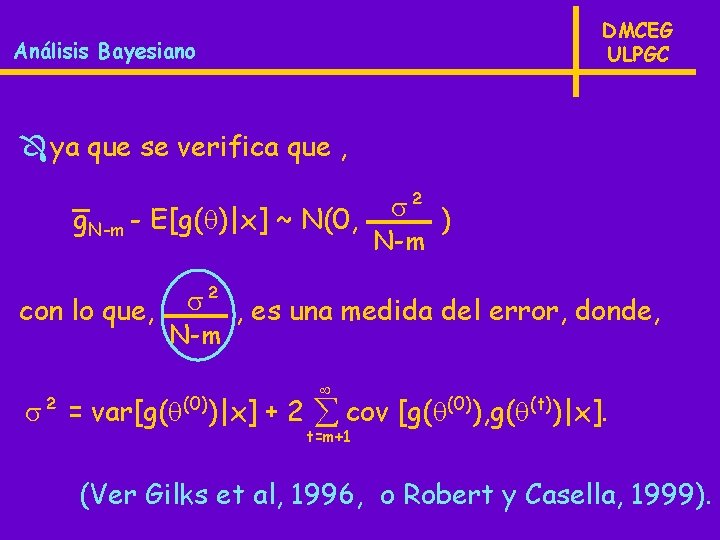 Análisis Bayesiano

DMCEG
ULPGC

ya que se verifica que ,

$\overline{g}_{N-m} - E[g(\theta)|x] \sim N(0, \frac{\sigma^2}{N-m})$

con lo que, $\frac{\sigma^2}{N-m}$, es una medida del error, donde,

$\sigma^2 = var[g(\theta^{(0)})|x] + 2 \sum_{t=m+1}^{\infty} cov [g(\theta^{(0)}),g(\theta^{(t)})|x].$

(Ver Gilks et al, 1996, o Robert y Casella, 1999).